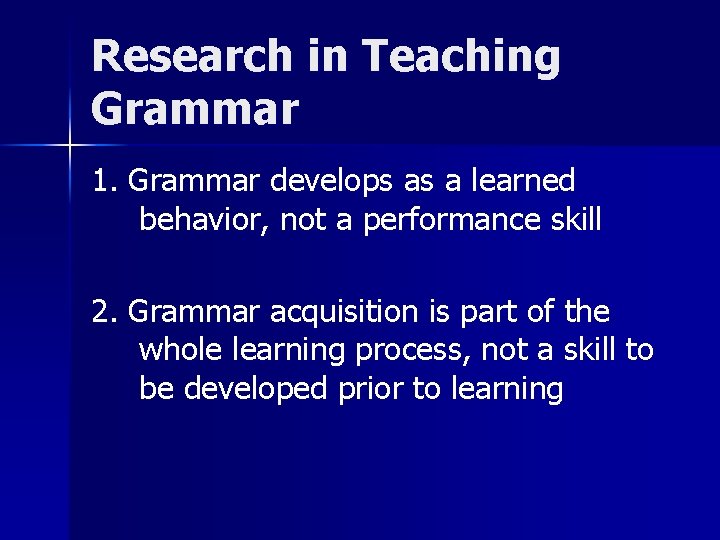 Research in Teaching Grammar

1. Grammar develops as a learned behavior, not a performance skill

2. Grammar acquisition is part of the whole learning process, not a skill to be developed prior to learning